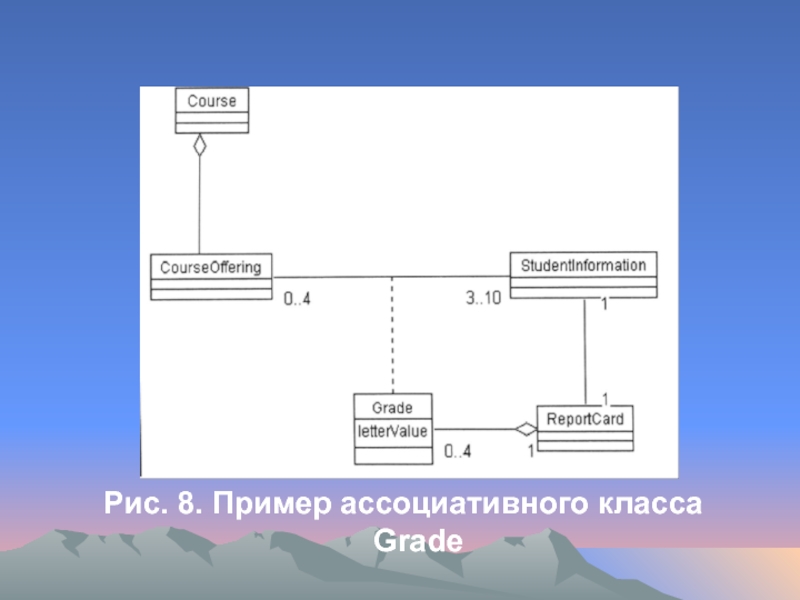 Course

CourseOffering

0..4

3..10

StudentInformation

1

1

Grade

letterValue

0..4

1

ReportCard

Рис. 8. Пример ассоциативного класса Grade